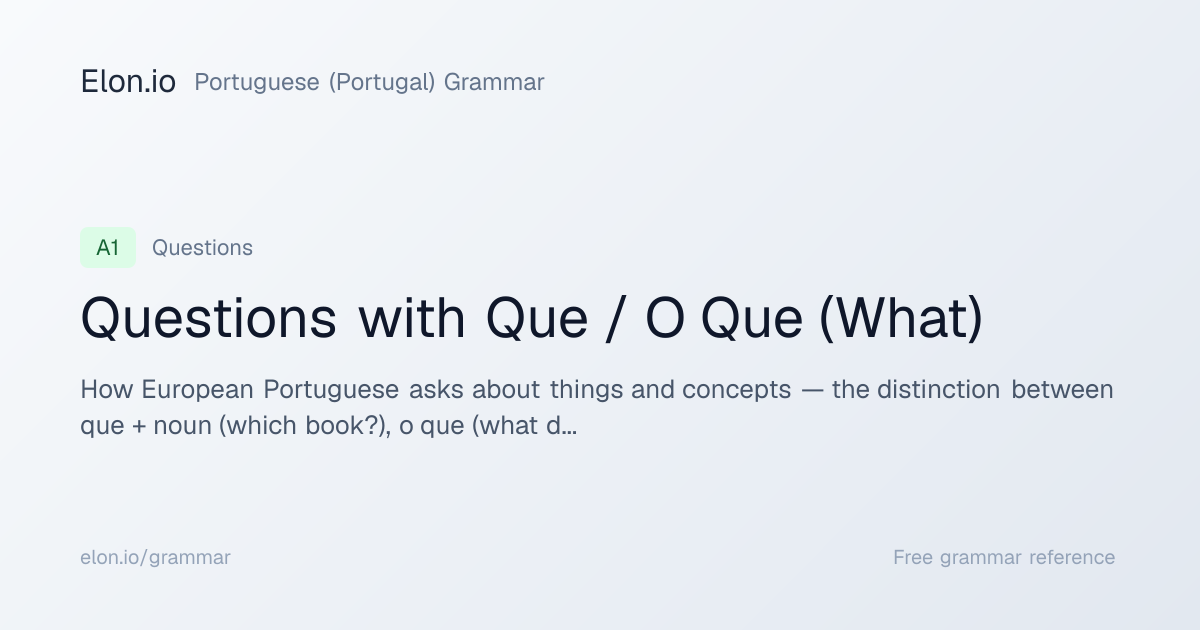 Elon.io Portuguese (Portugal) Grammar

A1 Questions

Questions with Que / O Que (What)

How European Portuguese asks about things and concepts — the distinction between que + noun (which book?), o que (what d…

elon.io/grammar

Free grammar reference